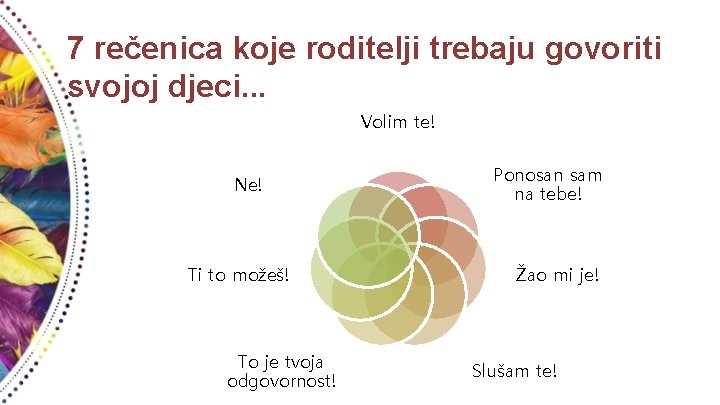 7 rečenica koje roditelji trebaju govoriti svojoj djeci...

Volim te!

Ponosan sam na tebe!

Žao mi je!

Slušam te!

To je tvoja odgovornost!

Ti to možeš!

Ne!